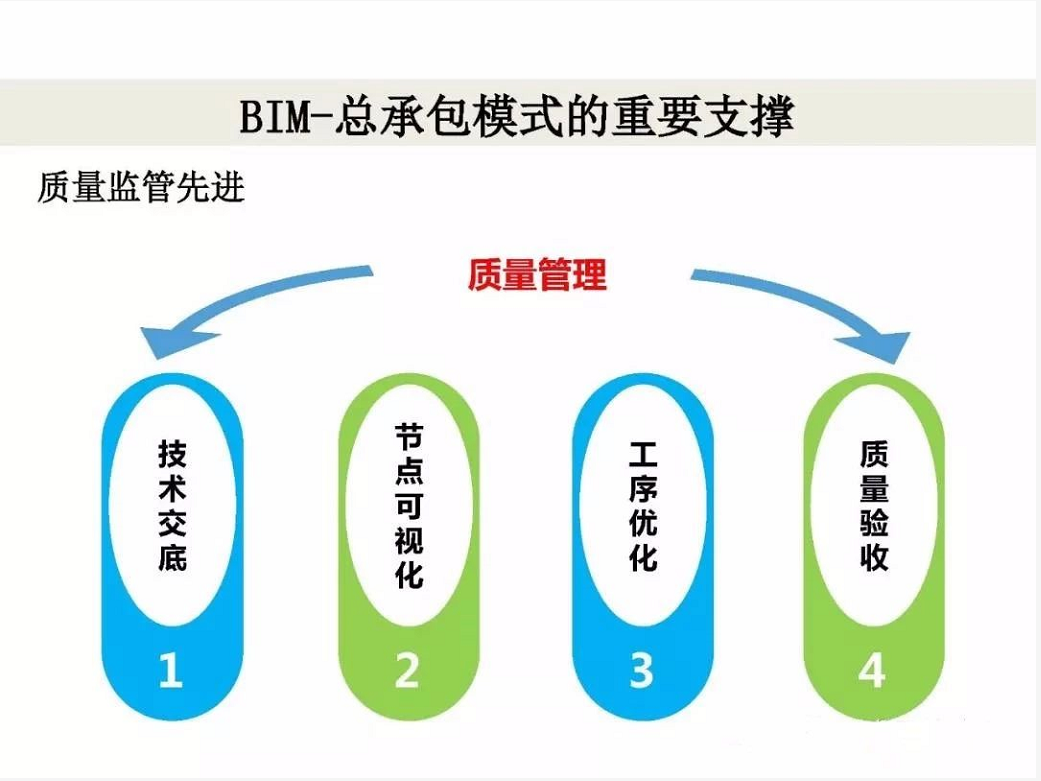 BIM-总承包模式的重要支撑

质量监管先进

质量管理

技术交底

1

节点可视化

2

工序优化

3

质量验收

4